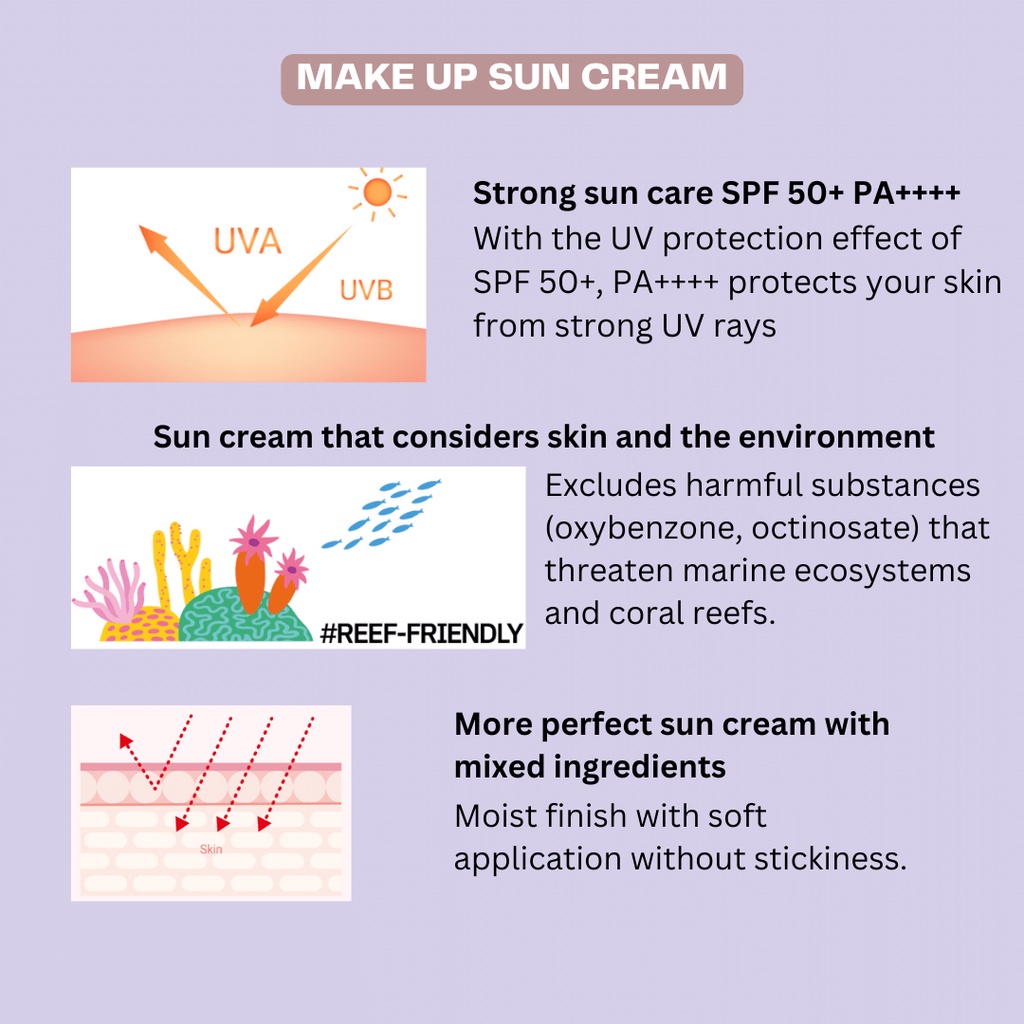 MAKE UP SUN CREAM

UVA
UVB

Strong sun care SPF 50+ PA++++
With the UV protection effect of SPF 50+, PA++++ protects your skin from strong UV rays

Sun cream that considers skin and the environment

#REEF-FRIENDLY

Excludes harmful substances (oxybenzone, octinosate) that threaten marine ecosystems and coral reefs.

Skin

More perfect sun cream with mixed ingredients
Moist finish with soft application without stickiness.